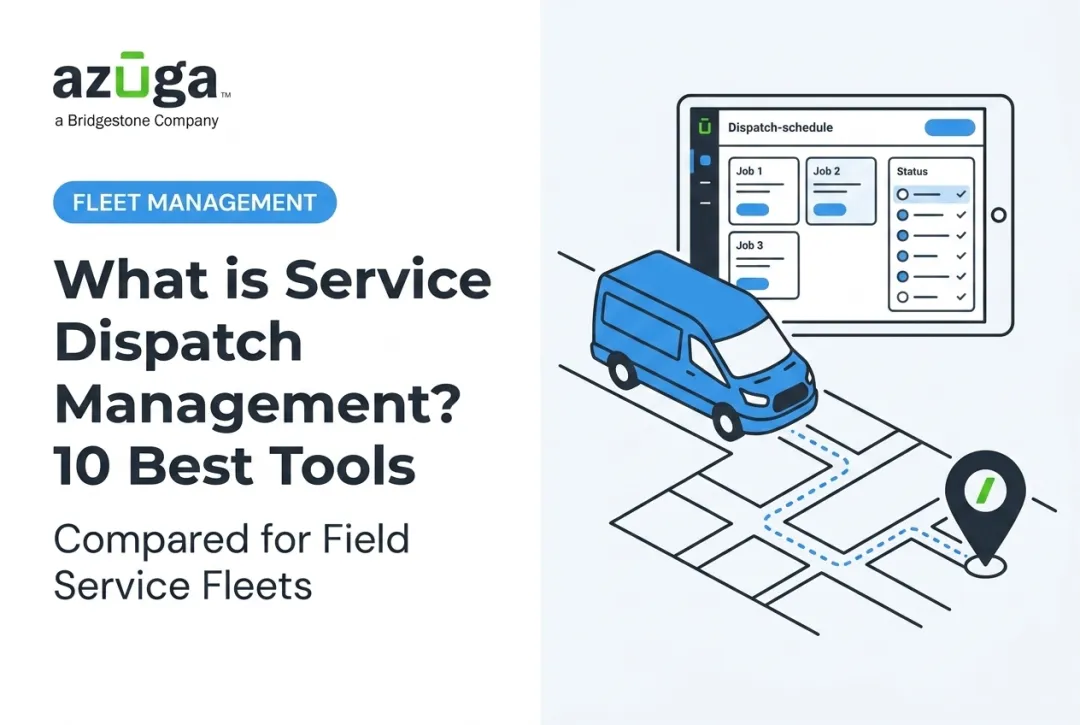 azuga™
a Bridgestone Company

FLEET MANAGEMENT

What is Service Dispatch Management? 10 Best Tools

Compared for Field Service Fleets

Dispatch-schedule

Job 1

Job 2

Job 3

Status